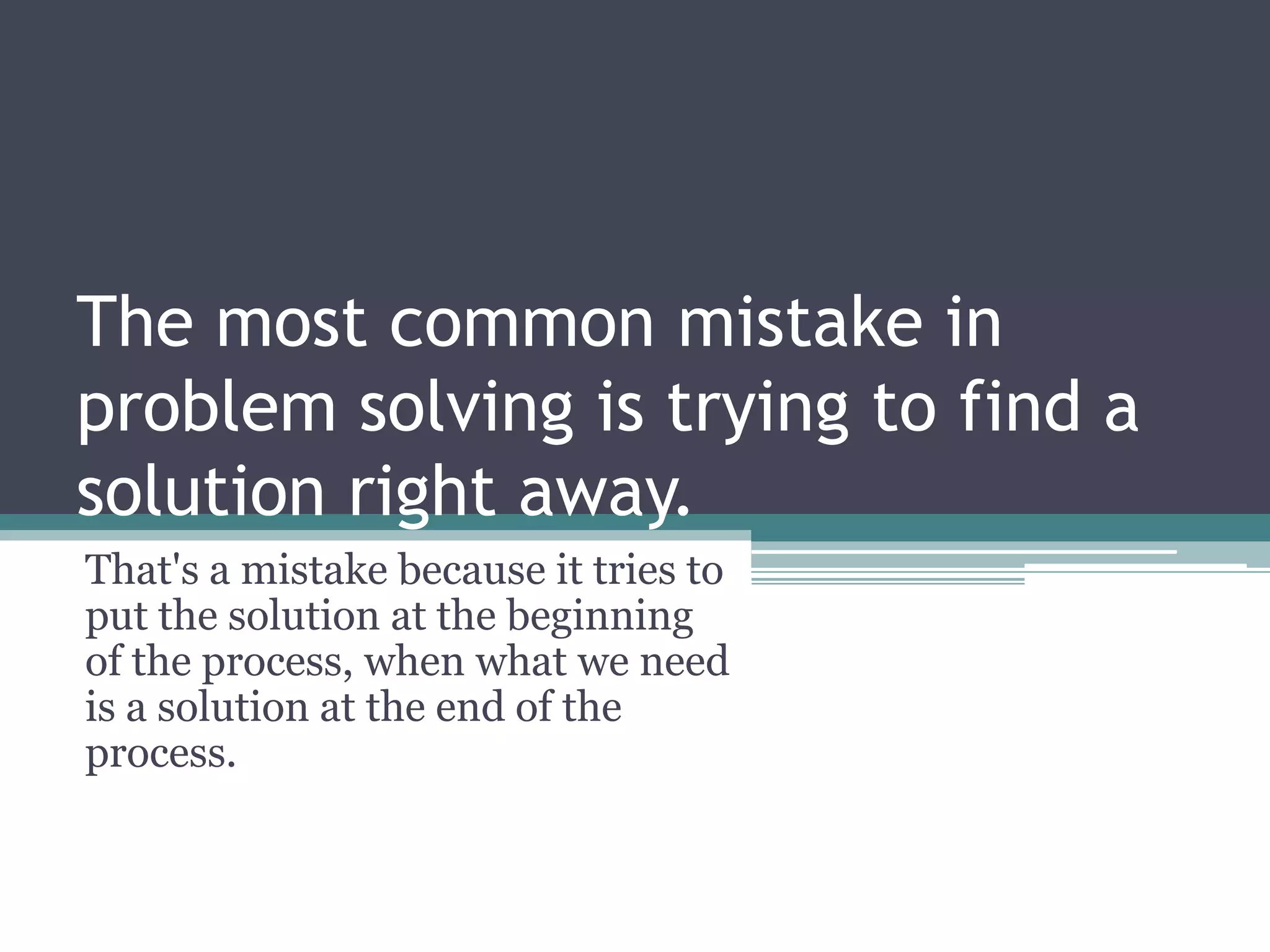 The most common mistake in problem solving is trying to find a solution right away.

That's a mistake because it tries to put the solution at the beginning of the process, when what we need is a solution at the end of the process.